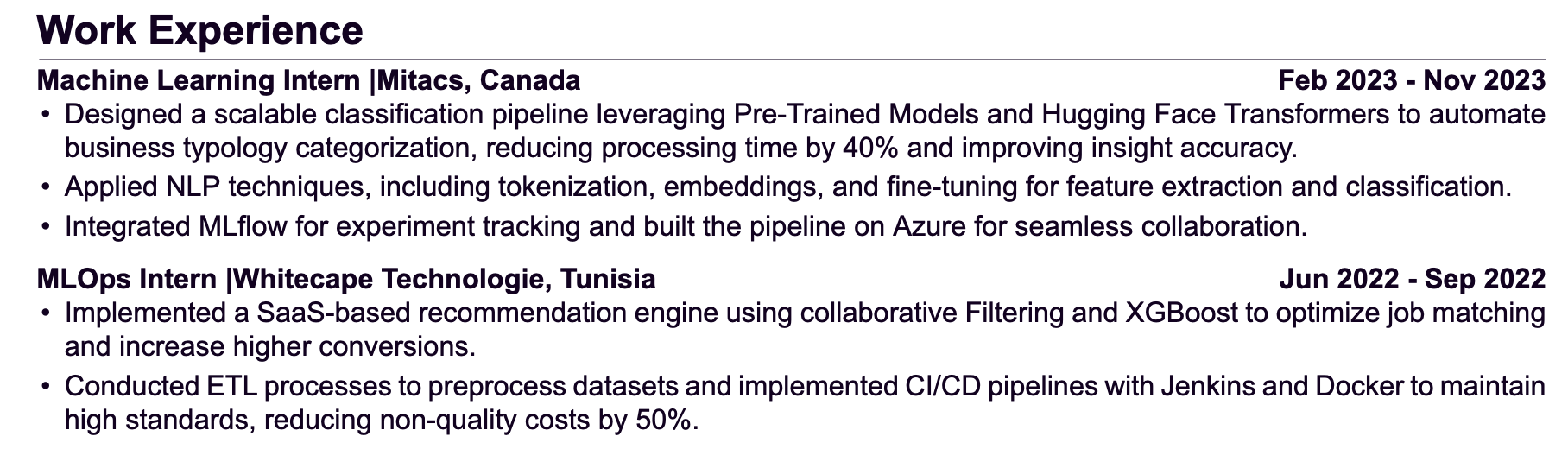 Work Experience

Machine Learning Intern |Mitacs, Canada Feb 2023 - Nov 2023

• Designed a scalable classification pipeline leveraging Pre-Trained Models and Hugging Face Transformers to automate business typology categorization, reducing processing time by 40% and improving insight accuracy.
• Applied NLP techniques, including tokenization, embeddings, and fine-tuning for feature extraction and classification.
• Integrated MLflow for experiment tracking and built the pipeline on Azure for seamless collaboration.

MLOps Intern |Whitecape Technologie, Tunisia Jun 2022 - Sep 2022

• Implemented a SaaS-based recommendation engine using collaborative Filtering and XGBoost to optimize job matching and increase higher conversions.
• Conducted ETL processes to preprocess datasets and implemented CI/CD pipelines with Jenkins and Docker to maintain high standards, reducing non-quality costs by 50%.